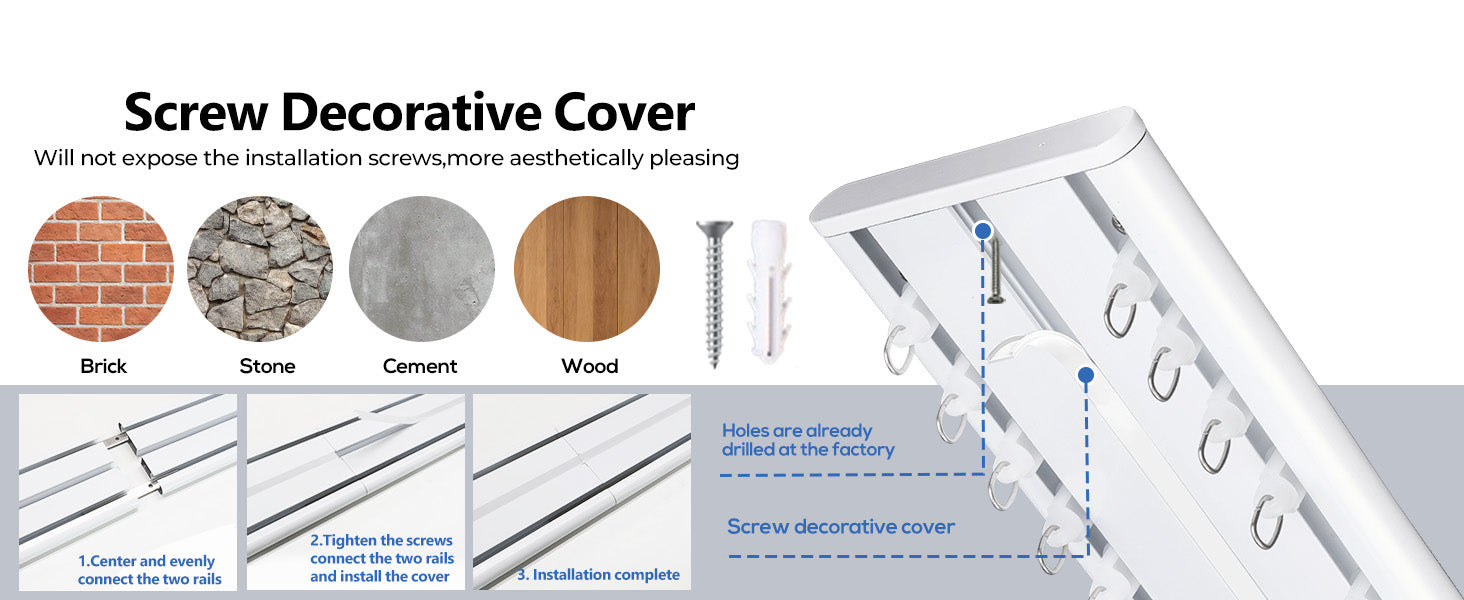 Screw Decorative Cover

Will not expose the installation screws,more aesthetically pleasing

Brick

Stone

Cement

Wood

1.Center and evenly connect the two rails

2.Tighten the screws connect the two rails and install the cover

3. Installation complete

Holes are already drilled at the factory

Screw decorative cover